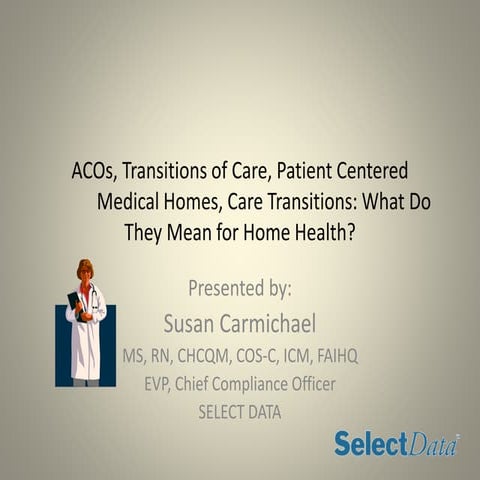 ACOs, Transitions of Care, Patient Centered Medical Homes, Care Transitions: What Do They Mean for Home Health?

Presented by:
Susan Carmichael
MS, RN, CHCQM, COS-C, ICM, FAIHQ
EVP, Chief Compliance Officer
SELECT DATA

SelectData